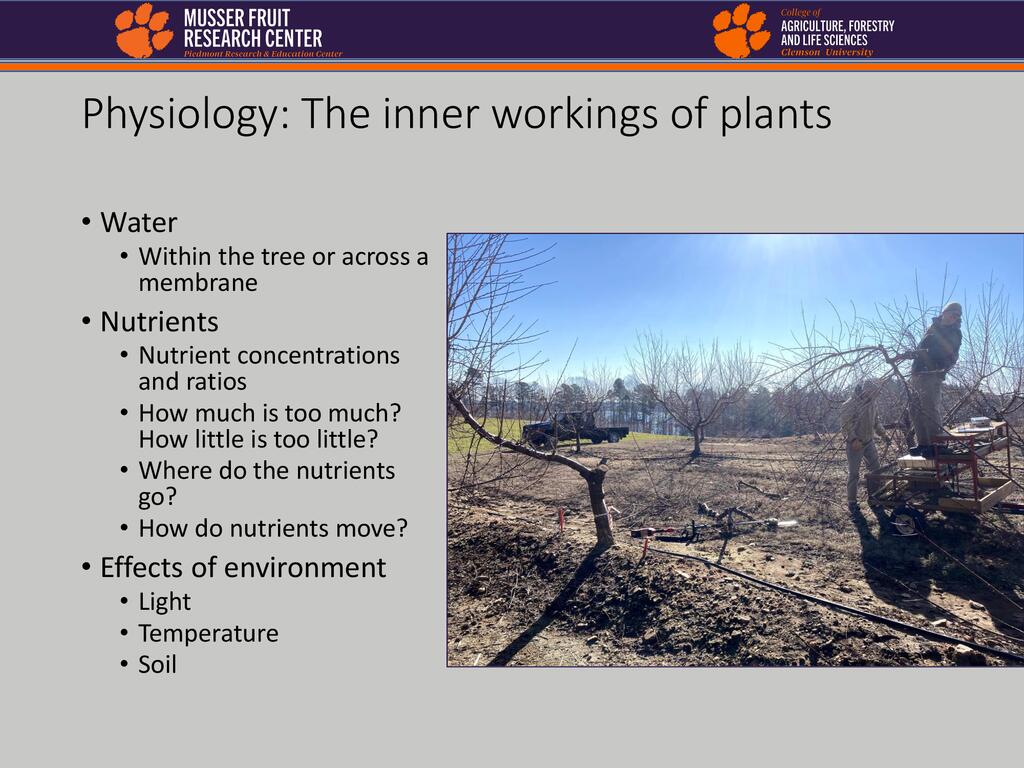 MUSSER FRUIT RESEARCH CENTER
Piedmont Research & Education Center

College of
AGRICULTURE, FORESTRY AND LIFE SCIENCES
Clemson University

Physiology: The inner workings of plants

• Water
• Within the tree or across a membrane
• Nutrients
• Nutrient concentrations and ratios
• How much is too much? How little is too little?
• Where do the nutrients go?
• How do nutrients move?
• Effects of environment
• Light
• Temperature
• Soil